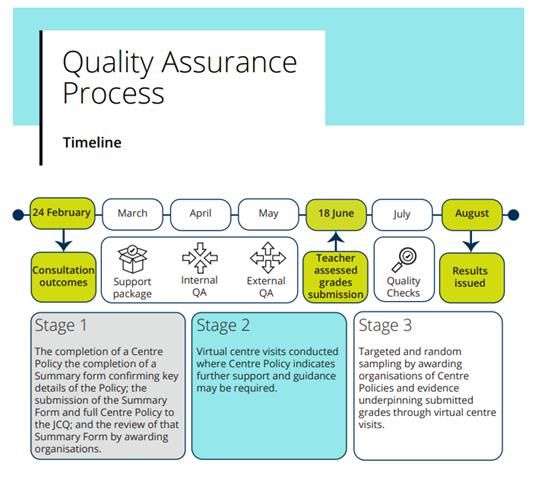 Quality Assurance Process

Timeline

24 February

March

April

May

18 June

July

August

Consultation outcomes

Support package

Internal QA

External QA

Teacher assessed grades submission

Quality Checks

Results issued

Stage 1

The completion of a Centre Policy the completion of a Summary form confirming key details of the Policy; the submission of the Summary Form and full Centre Policy to the JCQ; and the review of that Summary Form by awarding organisations.

Stage 2

Virtual centre visits conducted where Centre Policy indicates further support and guidance may be required.

Stage 3

Targeted and random sampling by awarding organisations of Centre Policies and evidence underpinning submitted grades through virtual centre visits.